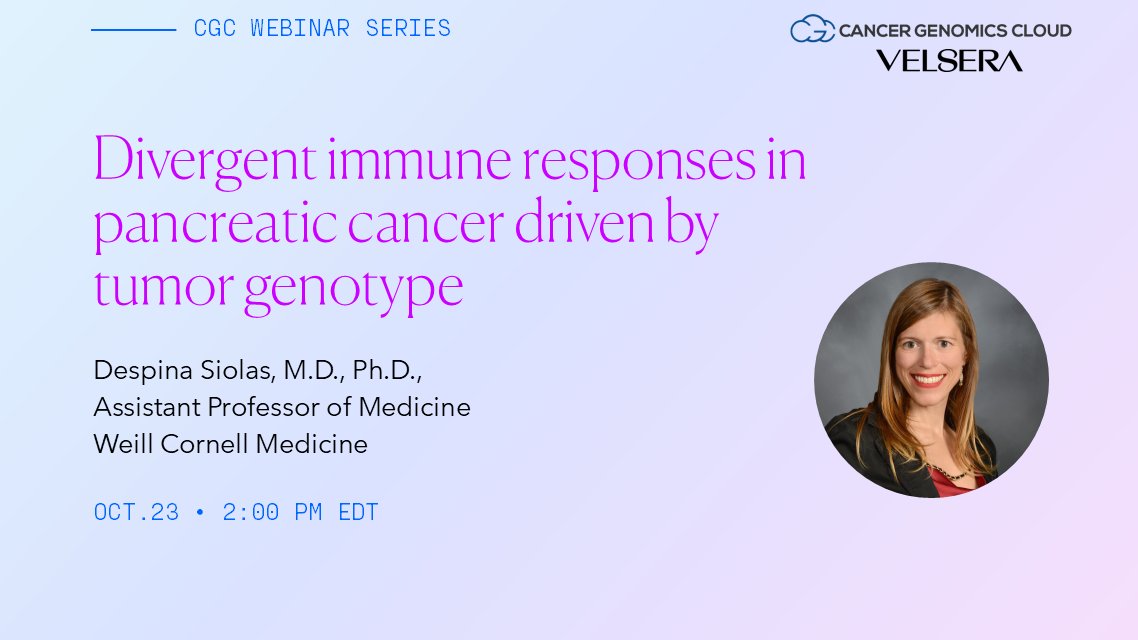 CGC WEBINAR SERIES

CANCER GENOMICS CLOUD
VELSERA

Divergent immune responses in pancreatic cancer driven by tumor genotype

Despina Siolas, M.D., Ph.D.,
Assistant Professor of Medicine
Weill Cornell Medicine

OCT.23 • 2:00 PM EDT